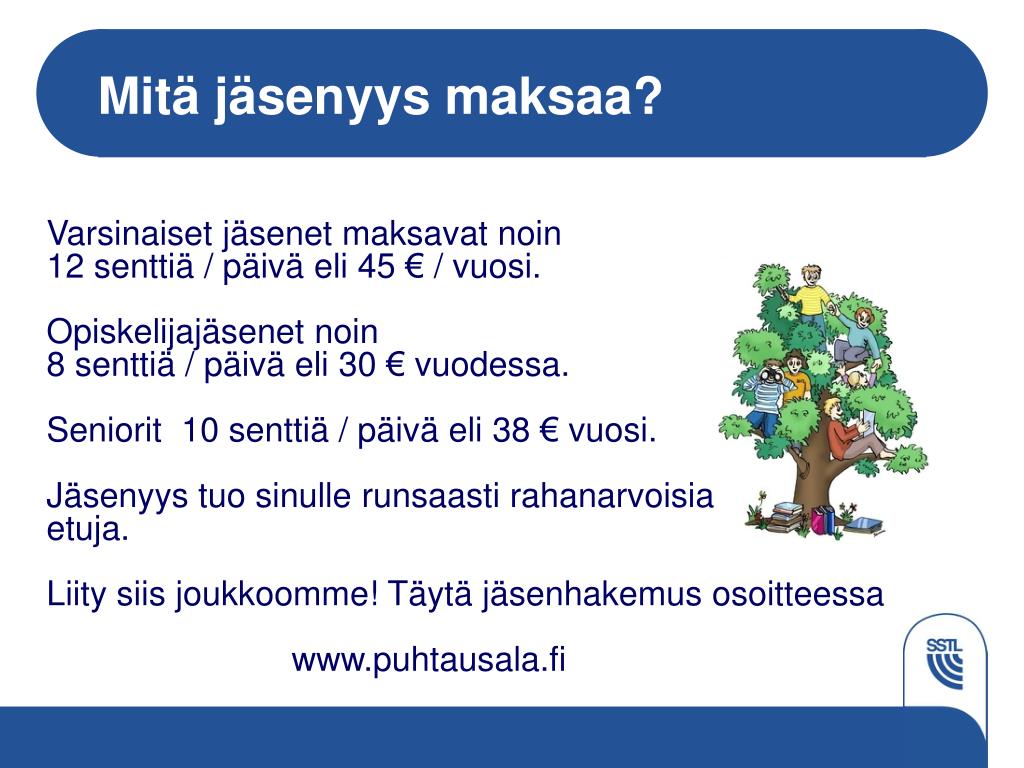 Mitä jäsenyys maksaa?

Varsinaiset jäsenet maksavat noin
12 senttiä / päivä eli 45 € / vuosi.

Opiskelijajäsenet noin
8 senttiä / päivä eli 30 € vuodessa.

Seniorit 10 senttiä / päivä eli 38 € vuosi.

Jäsenyys tuo sinulle runsaasti rahanarvoisia etuja.

Liity siis joukkoomme! Täytä jäsenhakemus osoitteessa

www.puhtausala.fi

SSTL